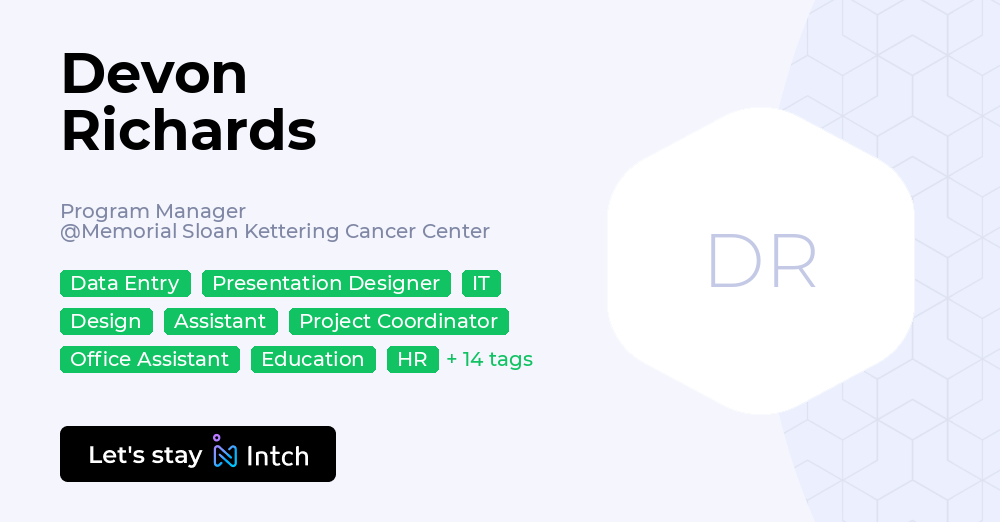 Devon Richards

Program Manager
@Memorial Sloan Kettering Cancer Center

Data Entry Presentation Designer IT
Design Assistant Project Coordinator
Office Assistant Education HR + 14 tags

Let's stay Intch

DR